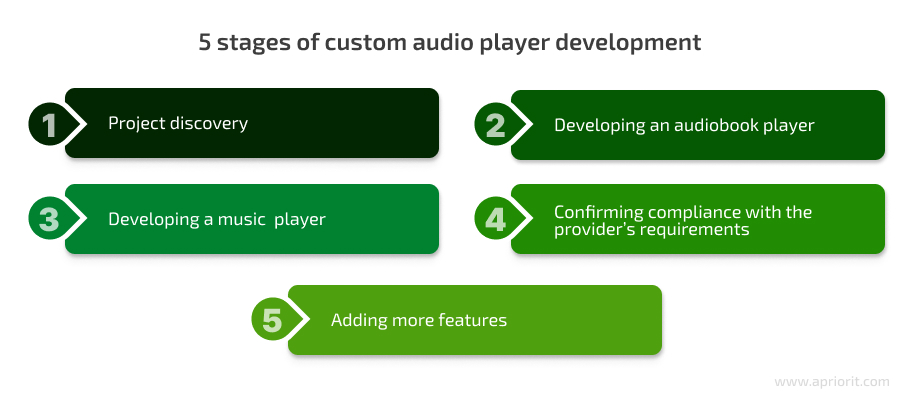 5 stages of custom audio player development

1 Project discovery

2 Developing an audiobook player

3 Developing a music player

4 Confirming compliance with the provider's requirements

5 Adding more features

www.apriorit.com